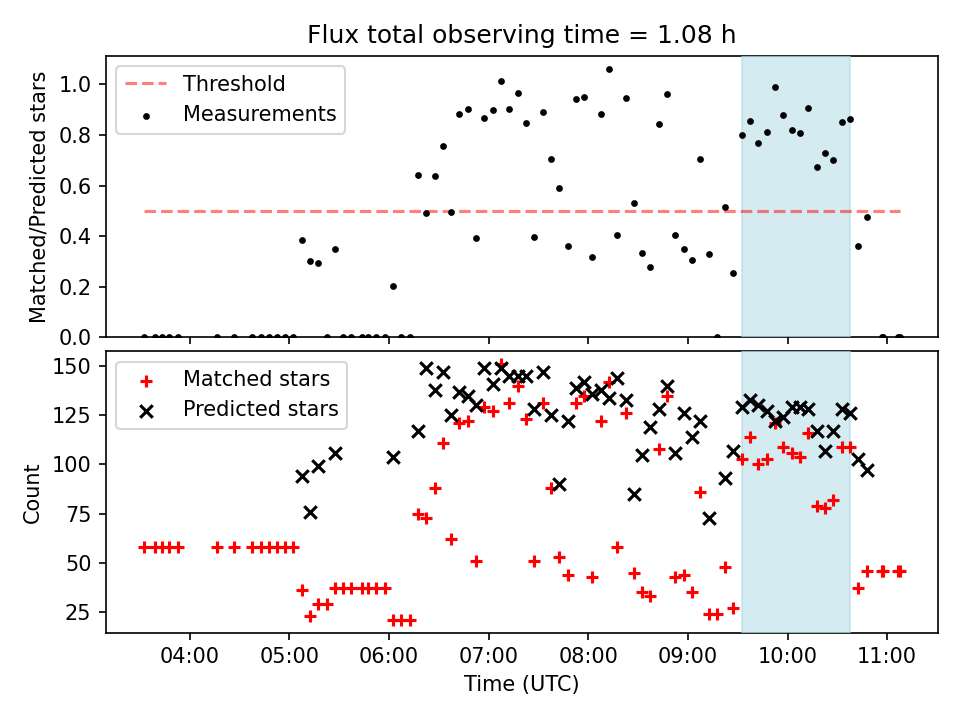 Flux total observing time = 1.08 h

Threshold
Measurements

Matched/Predicted stars

1.0
0.8
0.6
0.4
0.2
0.0

Matched stars
Predicted stars

Count

150
125
100
75
50
25

04:00
05:00
06:00
07:00
08:00
09:00
10:00
11:00

Time (UTC)